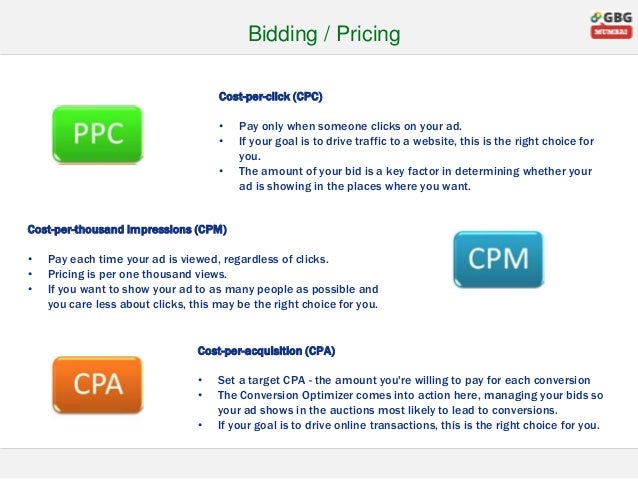 Bidding / Pricing

GBG
MUMBAI

PPC

Cost-per-click (CPC)

• Pay only when someone clicks on your ad.
• If your goal is to drive traffic to a website, this is the right choice for you.
• The amount of your bid is a key factor in determining whether your ad is showing in the places where you want.

Cost-per-thousand impressions (CPM)

• Pay each time your ad is viewed, regardless of clicks.
• Pricing is per one thousand views.
• If you want to show your ad to as many people as possible and you care less about clicks, this may be the right choice for you.

CPM

CPA

Cost-per-acquisition (CPA)

• Set a target CPA - the amount you're willing to pay for each conversion
• The Conversion Optimizer comes into action here, managing your bids so your ad shows in the auctions most likely to lead to conversions.
• If your goal is to drive online transactions, this is the right choice for you.